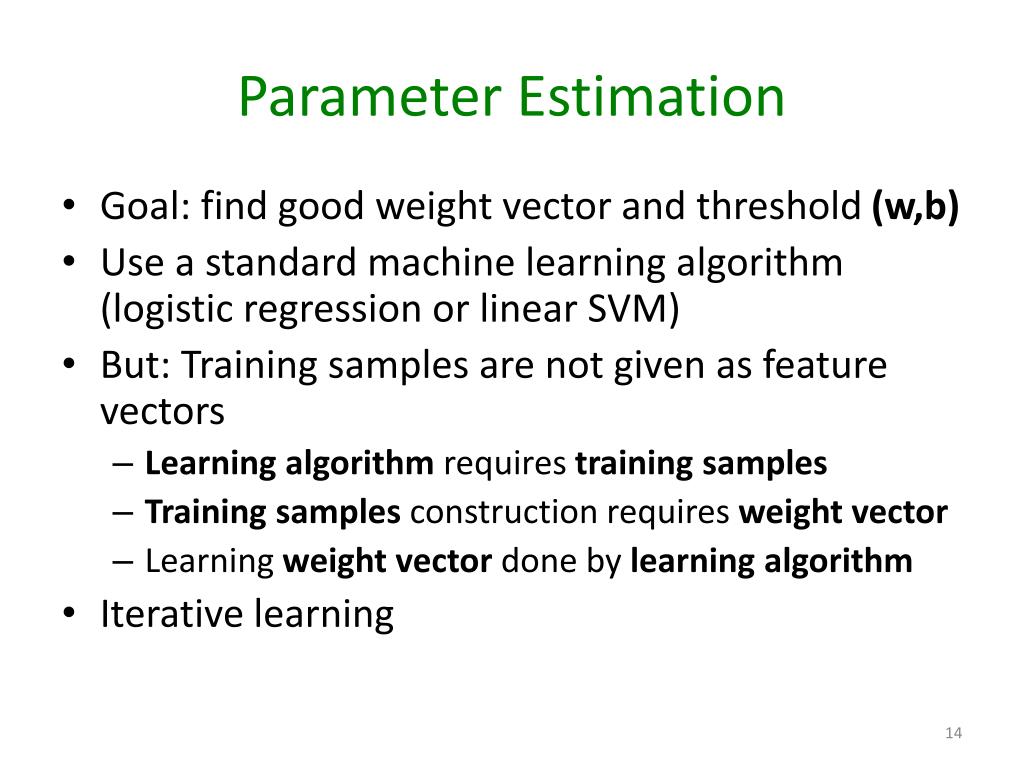 Parameter Estimation

• Goal: find good weight vector and threshold (w,b)
• Use a standard machine learning algorithm (logistic regression or linear SVM)
• But: Training samples are not given as feature vectors
– Learning algorithm requires training samples
– Training samples construction requires weight vector
– Learning weight vector done by learning algorithm
• Iterative learning

14